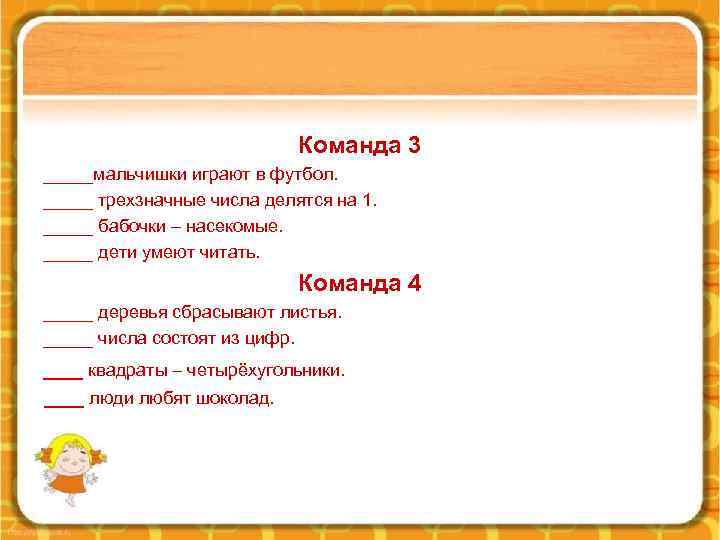 Команда 3

_____мальчишки играют в футбол.

_____ трехзначные числа делятся на 1.

_____ бабочки – насекомые.

_____ дети умеют читать.

Команда 4

_____ деревья сбрасывают листья.

_____ числа состоят из цифр.

____ квадраты – четырёхугольники.

____ люди любят шоколад.